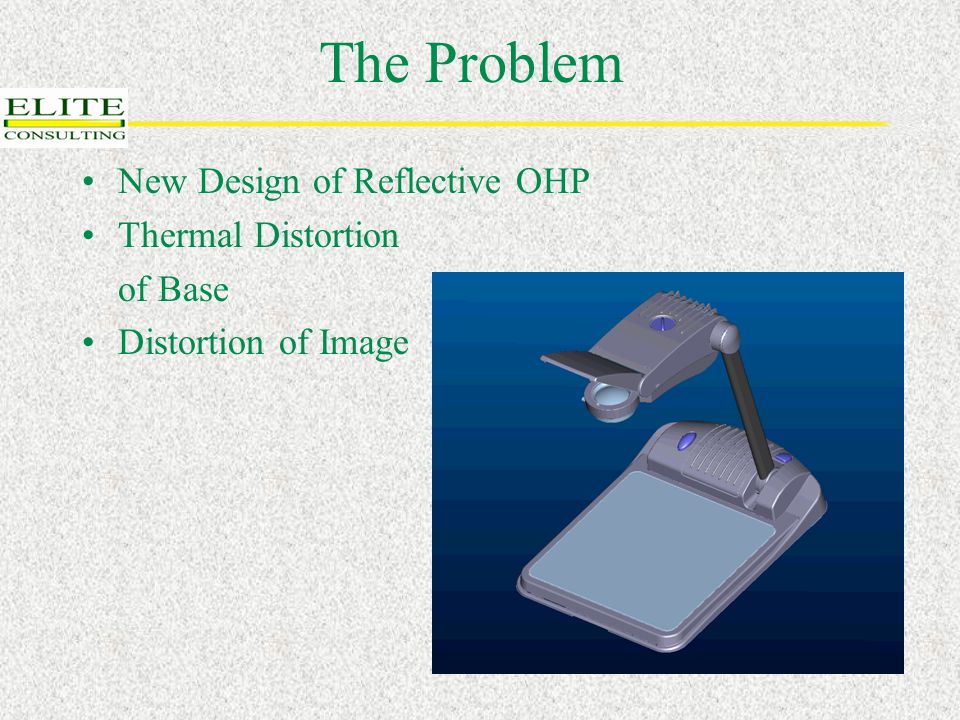 The Problem

ELITE
CONSULTING

• New Design of Reflective OHP
• Thermal Distortion of Base
• Distortion of Image